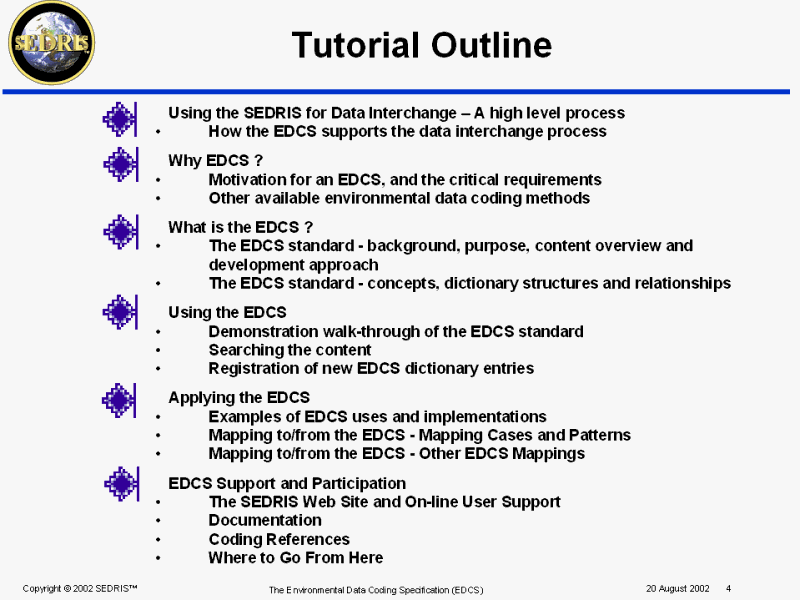 SEDRIS

Tutorial Outline

Using the SEDRIS for Data Interchange – A high level process
• How the EDCS supports the data interchange process

Why EDCS ?
• Motivation for an EDCS, and the critical requirements
• Other available environmental data coding methods

What is the EDCS ?
• The EDCS standard - background, purpose, content overview and development approach
• The EDCS standard - concepts, dictionary structures and relationships

Using the EDCS
• Demonstration walk-through of the EDCS standard
• Searching the content
• Registration of new EDCS dictionary entries

Applying the EDCS
• Examples of EDCS uses and implementations
• Mapping to/from the EDCS - Mapping Cases and Patterns
• Mapping to/from the EDCS - Other EDCS Mappings

EDCS Support and Participation
• The SEDRIS Web Site and On-line User Support
• Documentation
• Coding References
• Where to Go From Here

Copyright © 2002 SEDRIS™ The Environmental Data Coding Specification (EDCS) 20 August 2002 4